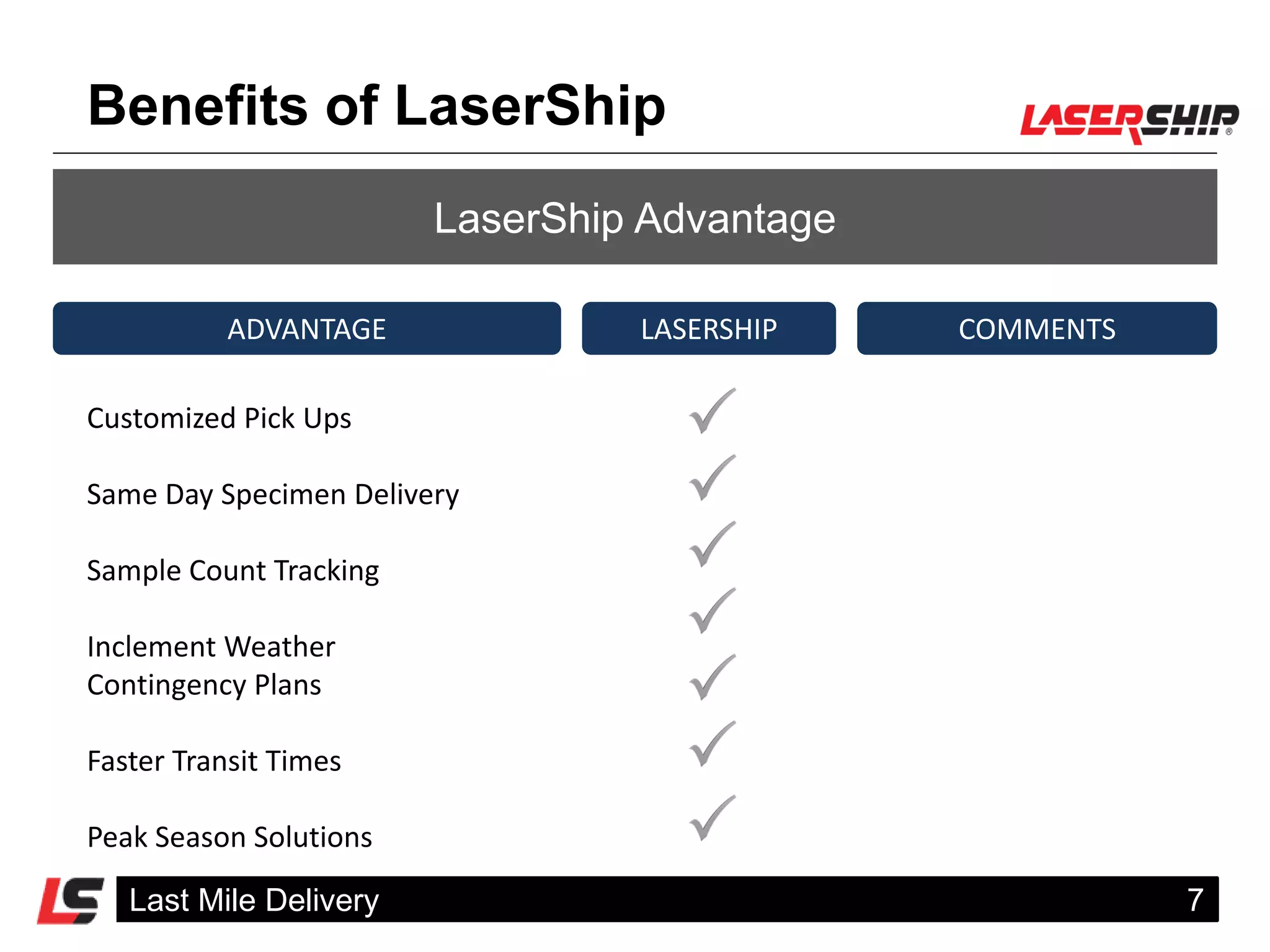 Benefits of LaserShip

LASERSHIP®

LaserShip Advantage

| ADVANTAGE | LASERSHIP | COMMENTS |
|---|---|---|
| Customized Pick Ups | ✓ | |
| Same Day Specimen Delivery | ✓ | |
| Sample Count Tracking | ✓ | |
| Inclement Weather Contingency Plans | ✓ ✓ | |
| Faster Transit Times | ✓ | |
| Peak Season Solutions | ✓ | |

LS

Last Mile Delivery

7